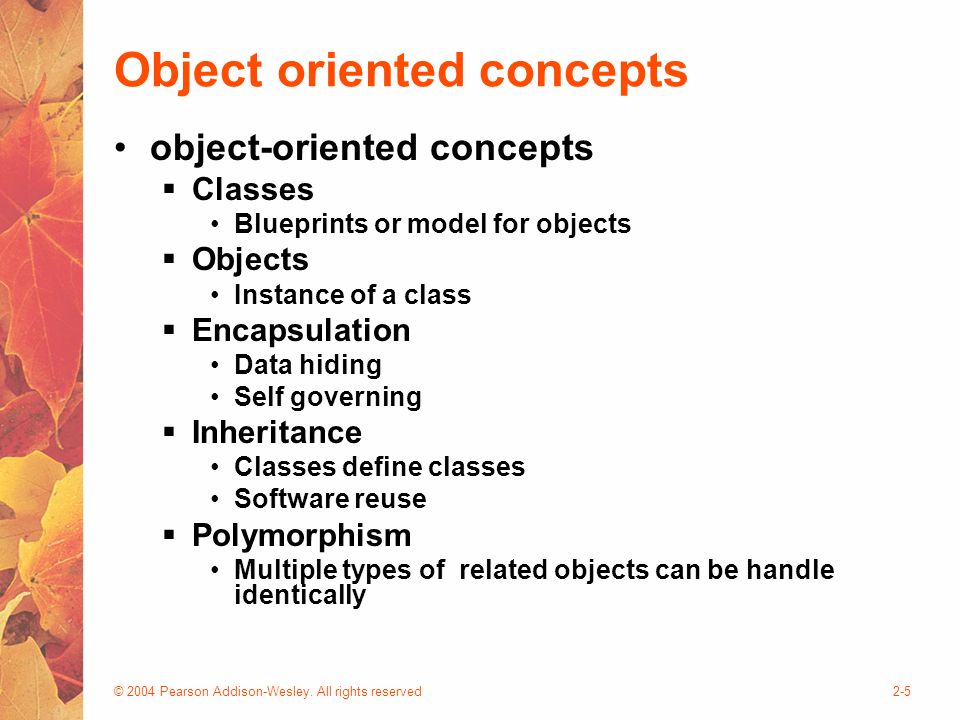 Object oriented concepts

• object-oriented concepts
▪ Classes
• Blueprints or model for objects
▪ Objects
• Instance of a class
▪ Encapsulation
• Data hiding
• Self governing
▪ Inheritance
• Classes define classes
• Software reuse
▪ Polymorphism
• Multiple types of related objects can be handle identically

© 2004 Pearson Addison-Wesley. All rights reserved

2-5